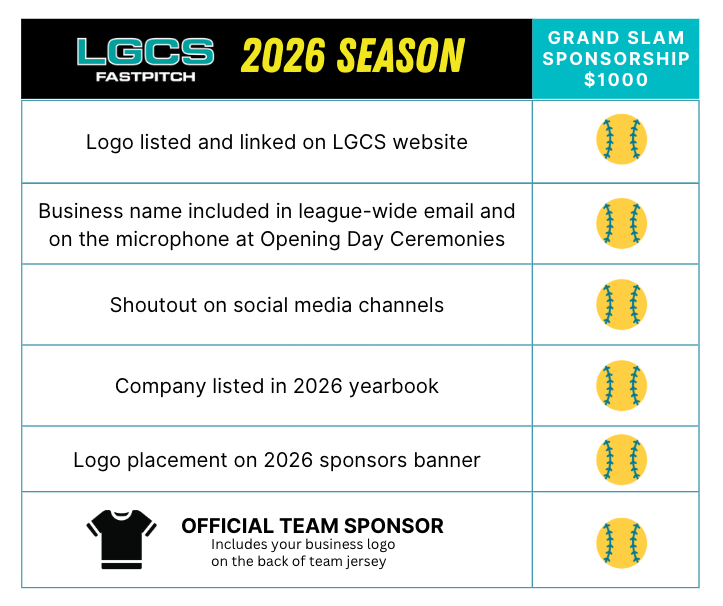 | LGCS FASTPITCH 2026 SEASON | GRAND SLAM SPONSORSHIP $1000 |
|---|---|
| Logo listed and linked on LGCS website | |
| Business name included in league-wide email and on the microphone at Opening Day Ceremonies | |
| Shoutout on social media channels | |
| Company listed in 2026 yearbook | |
| Logo placement on 2026 sponsors banner | |
| OFFICIAL TEAM SPONSOR Includes your business logo on the back of team jersey | |